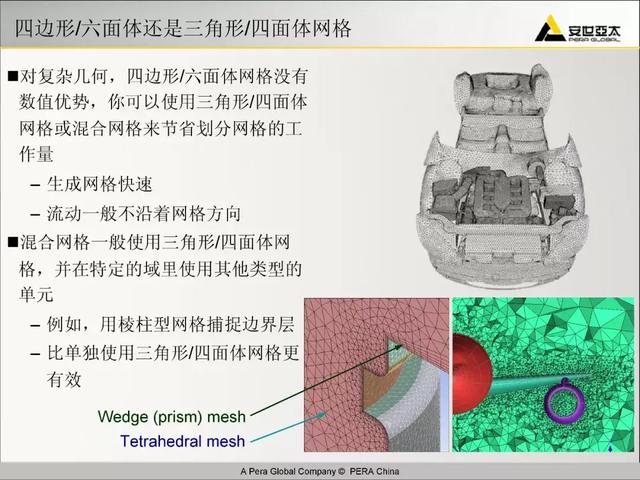 四边形/六面体还是三角形/四面体网格

安世亞太
PERA GLOBAL

■对复杂几何，四边形/六面体网格没有数值优势，你可以使用三角形/四面体网格或混合网格来节省划分网格的工作量

– 生成网格快速

– 流动一般不沿着网格方向

■混合网格一般使用三角形/四面体网格，并在特定的域里使用其他类型的单元

– 例如，用棱柱型网格捕捉边界层

– 比单独使用三角形/四面体网格更有效

Wedge (prism) mesh

Tetrahedral mesh

A Pera Global Company © PERA China